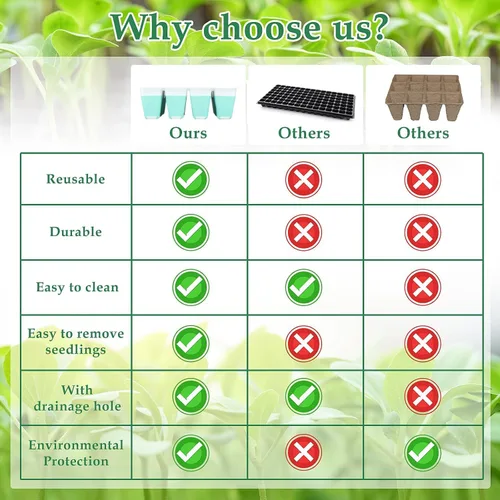 Why choose us?

| | Ours | Others | Others |
|---|---|---|---|
| Reusable | ✓ | ✗ | ✗ |
| Durable | ✓ | ✗ | ✗ |
| Easy to clean | ✓ | ✓ | ✗ |
| Easy to remove seedlings | ✓ | ✗ | ✗ |
| With drainage hole | ✓ | ✓ | ✗ |
| Environmental Protection | ✓ | ✗ | ✓ |